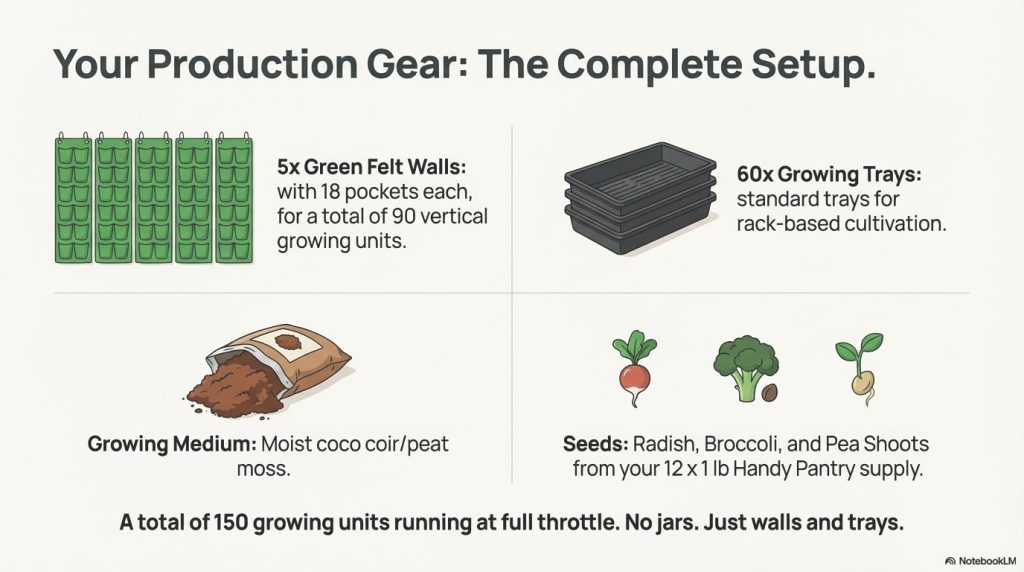 Your Production Gear: The Complete Setup.

5x Green Felt Walls: with 18 pockets each, for a total of 90 vertical growing units.

60x Growing Trays: standard trays for rack-based cultivation.

Growing Medium: Moist coco coir/peat moss.

Seeds: Radish, Broccoli, and Pea Shoots from your 12 x 1 lb Handy Pantry supply.

A total of 150 growing units running at full throttle. No jars. Just walls and trays.

NotebookLM